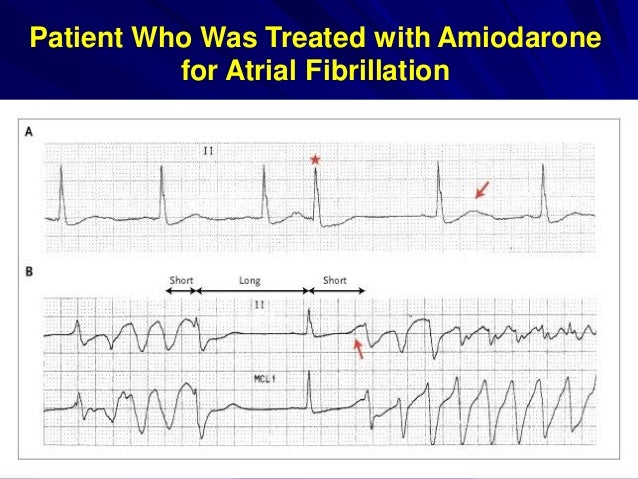 Patient Who Was Treated with Amiodarone for Atrial Fibrillation

A

II

B

Short

Long

Short

II

MCL1